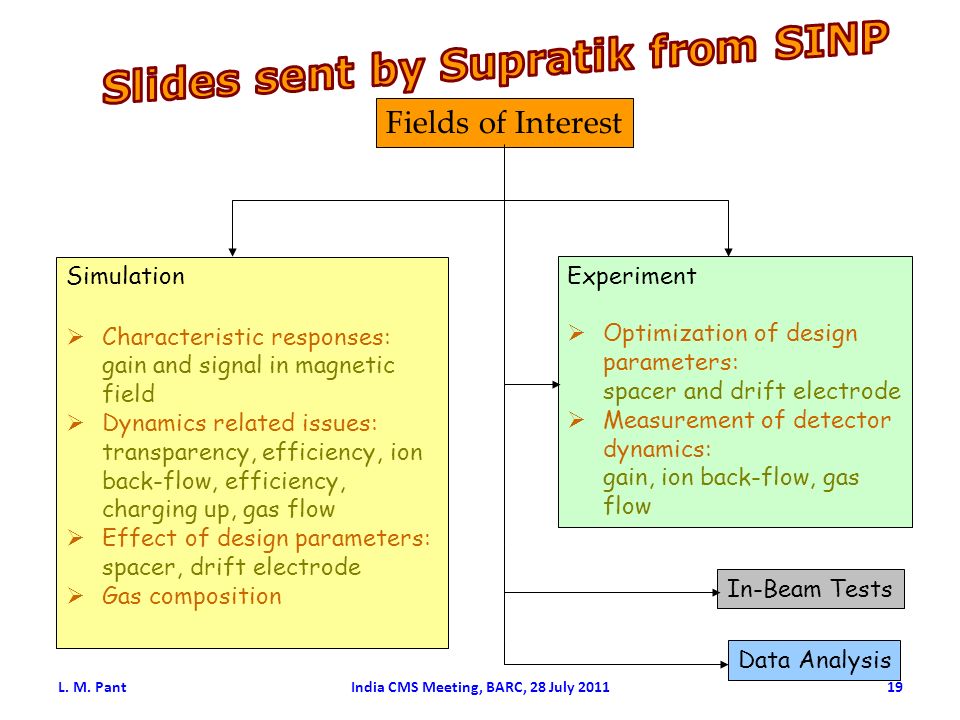 Slides sent by Supratik from SINP

Fields of Interest

Simulation

➢ Characteristic responses: gain and signal in magnetic field
➢ Dynamics related issues: transparency, efficiency, ion back-flow, efficiency, charging up, gas flow
➢ Effect of design parameters: spacer, drift electrode
➢ Gas composition

Experiment

➢ Optimization of design parameters: spacer and drift electrode
➢ Measurement of detector dynamics: gain, ion back-flow, gas flow

In-Beam Tests

Data Analysis

L. M. Pant

India CMS Meeting, BARC, 28 July 2011

19